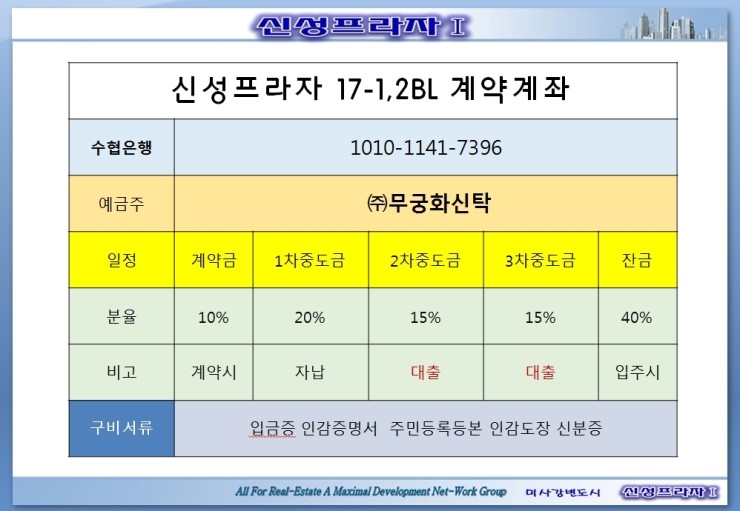 신성프라자 Ⅰ

| 신성프라자 17-1,2BL 계약계좌 | | | | | |
|---|---|---|---|---|---|
| 수협은행 | 1010-1141-7396 | | | | |
| 예금주 | ㈜무궁화신탁 | | | | |
| 일정 | 계약금 | 1차중도금 | 2차중도금 | 3차중도금 | 잔금 |
| 분율 | 10% | 20% | 15% | 15% | 40% |
| 비고 | 계약시 | 자납 | 대출 | 대출 | 입주시 |
| 구비서류 | 입금증 인감증명서 주민등록등본 인감도장 신분증 | | | | |

All For Real-Estate A Maximal Development Net-Work Group 미사강변도시 신성프라자 Ⅰ